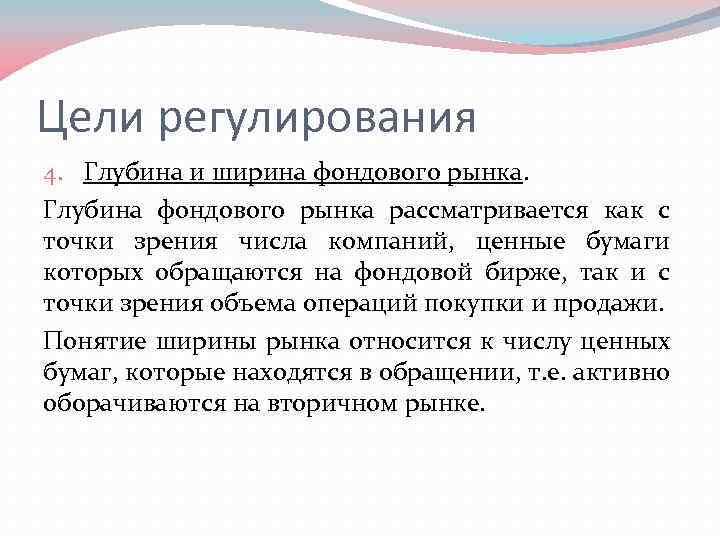 Цели регулирования

4. Глубина и ширина фондового рынка.

Глубина фондового рынка рассматривается как с точки зрения числа компаний, ценные бумаги которых обращаются на фондовой бирже, так и с точки зрения объема операций покупки и продажи.

Понятие ширины рынка относится к числу ценных бумаг, которые находятся в обращении, т.е. активно оборачиваются на вторичном рынке.